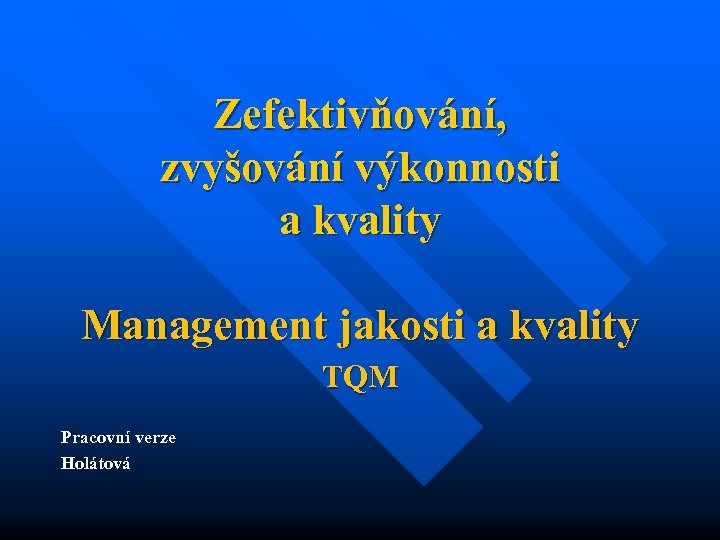 Zefektivňování, zvyšování výkonnosti a kvality

Management jakosti a kvality
TQM

Pracovní verze
Holátová